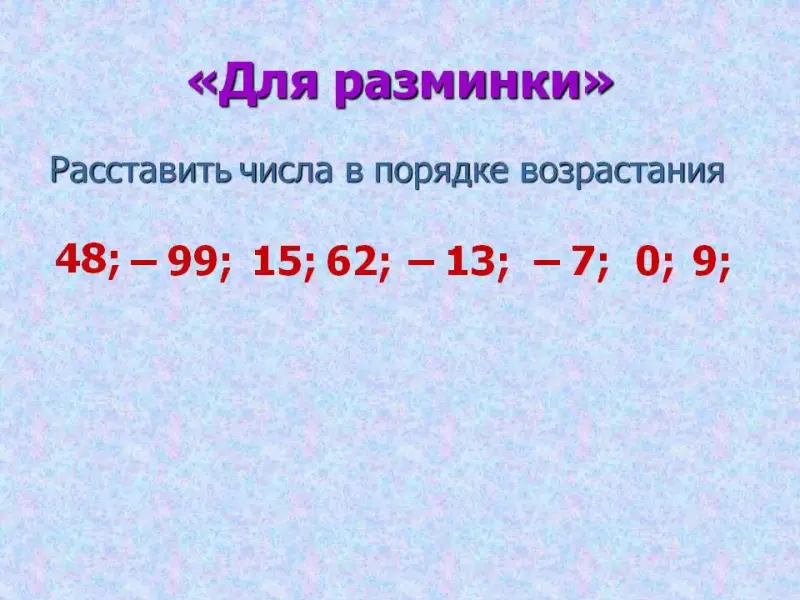 «Для разминки»

Расставить числа в порядке возрастания

48; – 99; 15; 62; – 13; – 7; 0; 9;